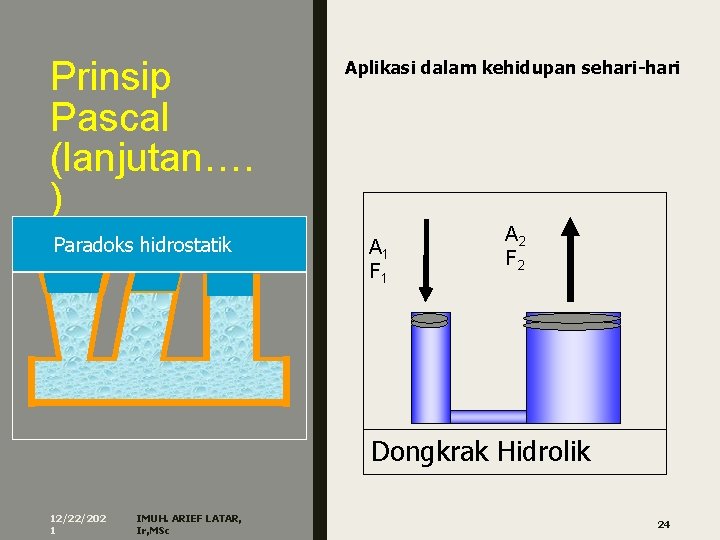 Prinsip Pascal (lanjutan….)

Paradoks hidrostatik

Aplikasi dalam kehidupan sehari-hari

$A_1$
$F_1$

$A_2$
$F_2$

Dongkrak Hidrolik

12/22/2021

IMUH. ARIEF LATAR, Ir,MSc

24